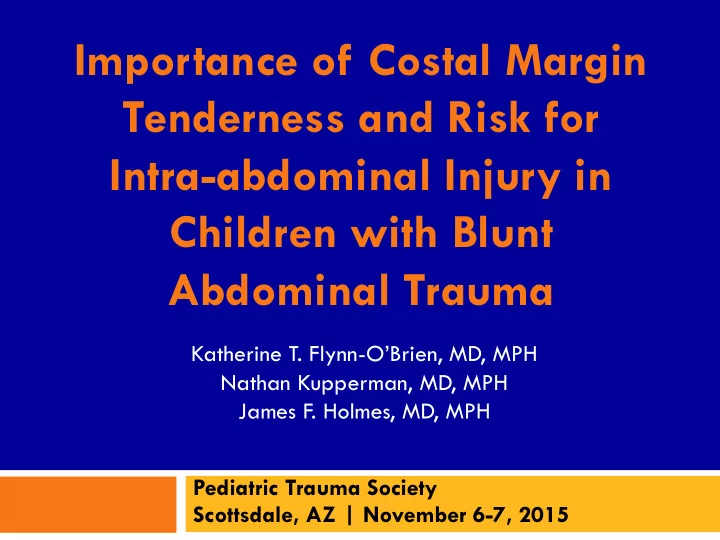 Importance of Costal Margin Tenderness and Risk for Intra-abdominal Injury in Children with Blunt Abdominal Trauma

Katherine T. Flynn-O'Brien, MD, MPH
Nathan Kupperman, MD, MPH
James F. Holmes, MD, MPH

Pediatric Trauma Society
Scottsdale, AZ | November 6-7, 2015